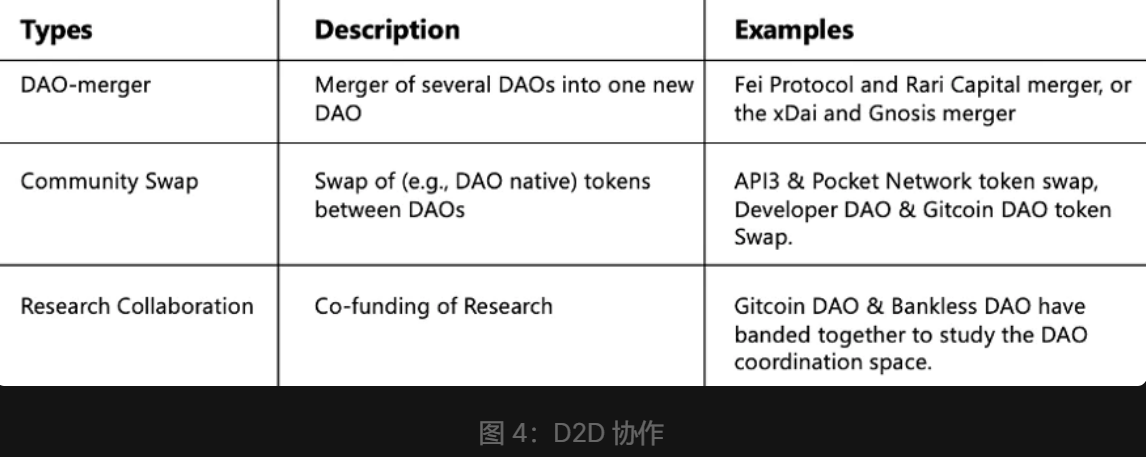 | Types | Description | Examples |
|---|---|---|
| DAO-merger | Merger of several DAOs into one new DAO | Fei Protocol and Rari Capital merger, or the xDai and Gnosis merger |
| Community Swap | Swap of (e.g., DAO native) tokens between DAOs | API3 & Pocket Network token swap, Developer DAO & Gitcoin DAO token Swap. |
| Research Collaboration | Co-funding of Research | Gitcoin DAO & Bankless DAO have banded together to study the DAO coordination space. |

图 4：D2D 协作